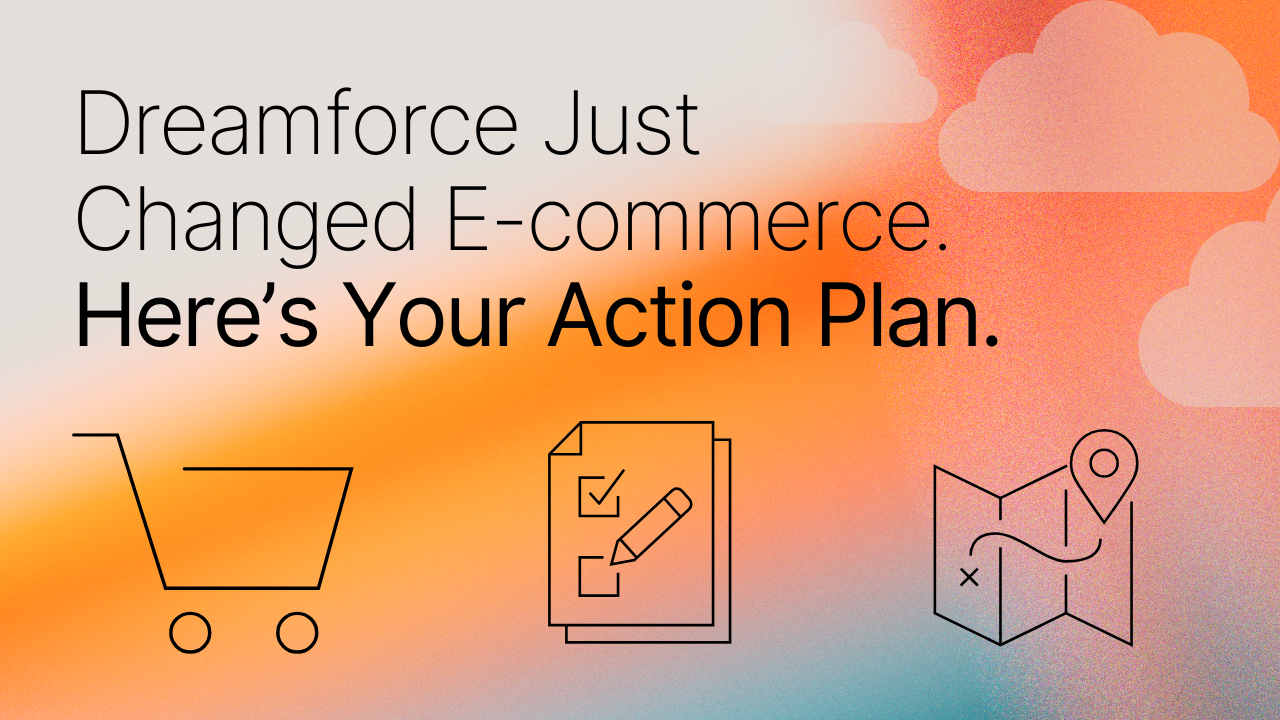 Dreamforce Just Changed E-commerce.
Here’s Your Action Plan.